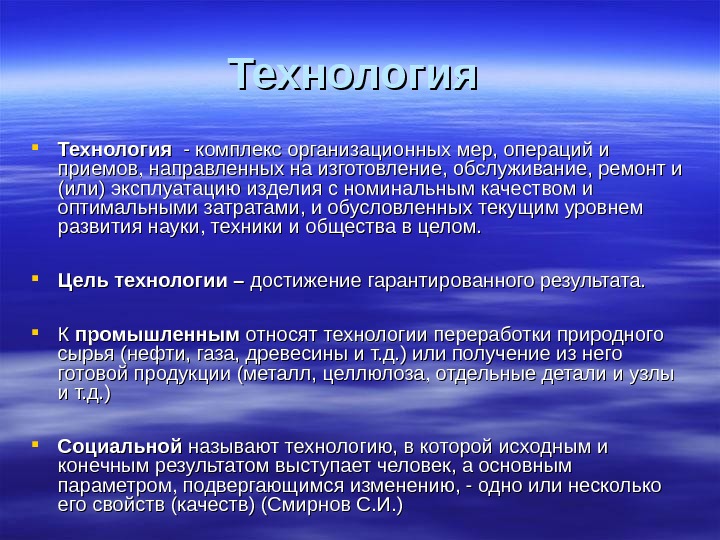 Технология

Технология - комплекс организационных мер, операций и приемов, направленных на изготовление, обслуживание, ремонт и (или) эксплуатацию изделия с номинальным качеством и оптимальными затратами, и обусловленных текущим уровнем развития науки, техники и общества в целом.

Цель технологии – достижение гарантированного результата.

К промышленным относят технологии переработки природного сырья (нефти, газа, древесины и т.д.) или получение из него готовой продукции (металл, целлюлоза, отдельные детали и узлы и т.д.)

Социальной называют технологию, в которой исходным и конечным результатом выступает человек, а основным параметром, подвергающимся изменению, - одно или несколько его свойств (качеств) (Смирнов С.И.)